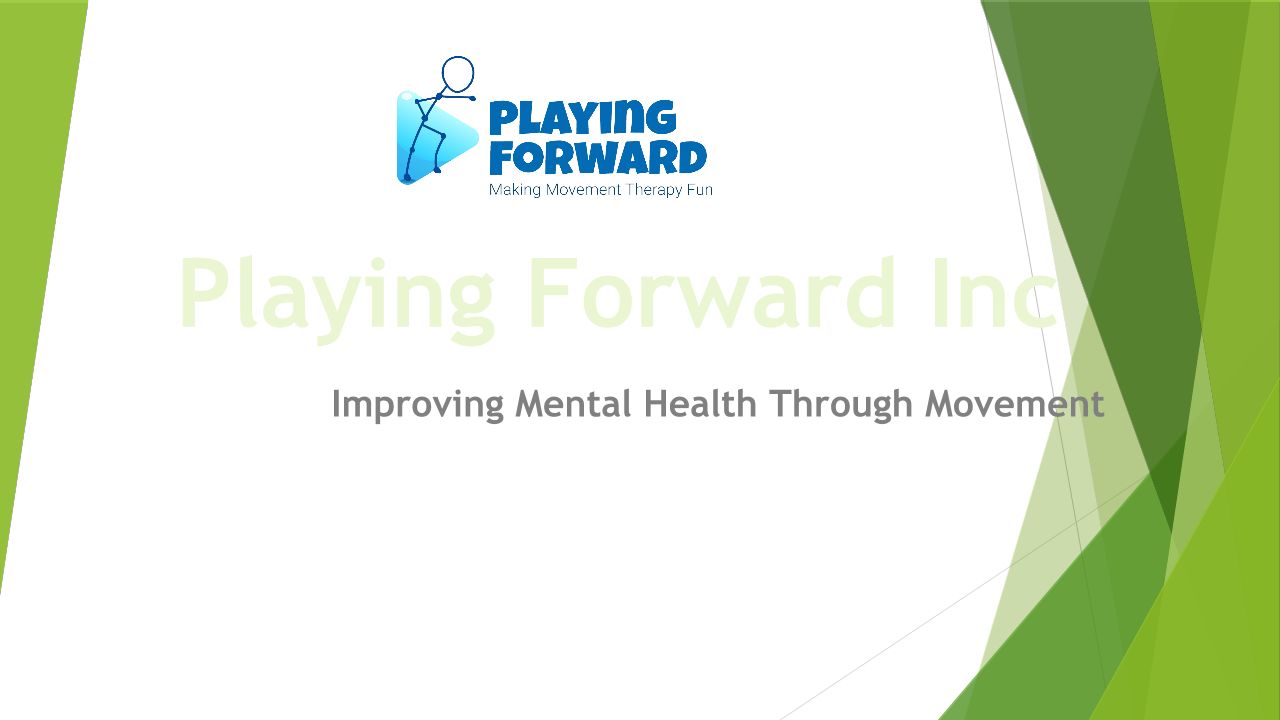 PLAYING FORWARD
Making Movement Therapy Fun

Playing Forward Inc

Improving Mental Health Through Movement